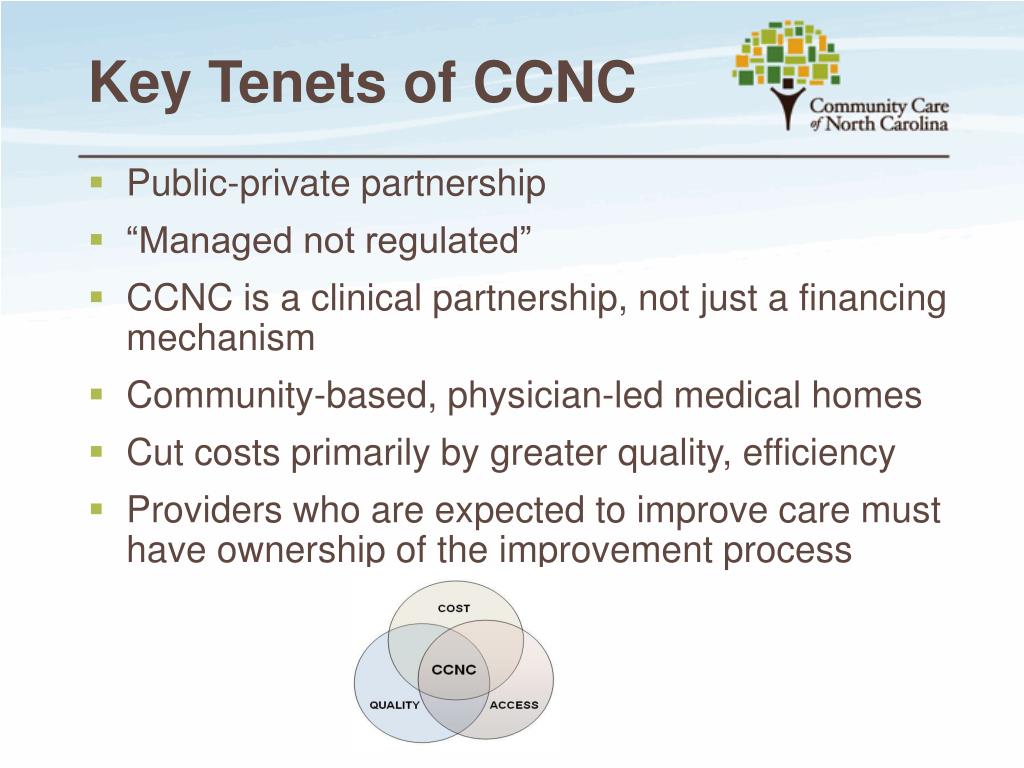 Key Tenets of CCNC

Community Care of North Carolina

- Public-private partnership
- “Managed not regulated”
- CCNC is a clinical partnership, not just a financing mechanism
- Community-based, physician-led medical homes
- Cut costs primarily by greater quality, efficiency
- Providers who are expected to improve care must have ownership of the improvement process

COST
CCNC
QUALITY
ACCESS